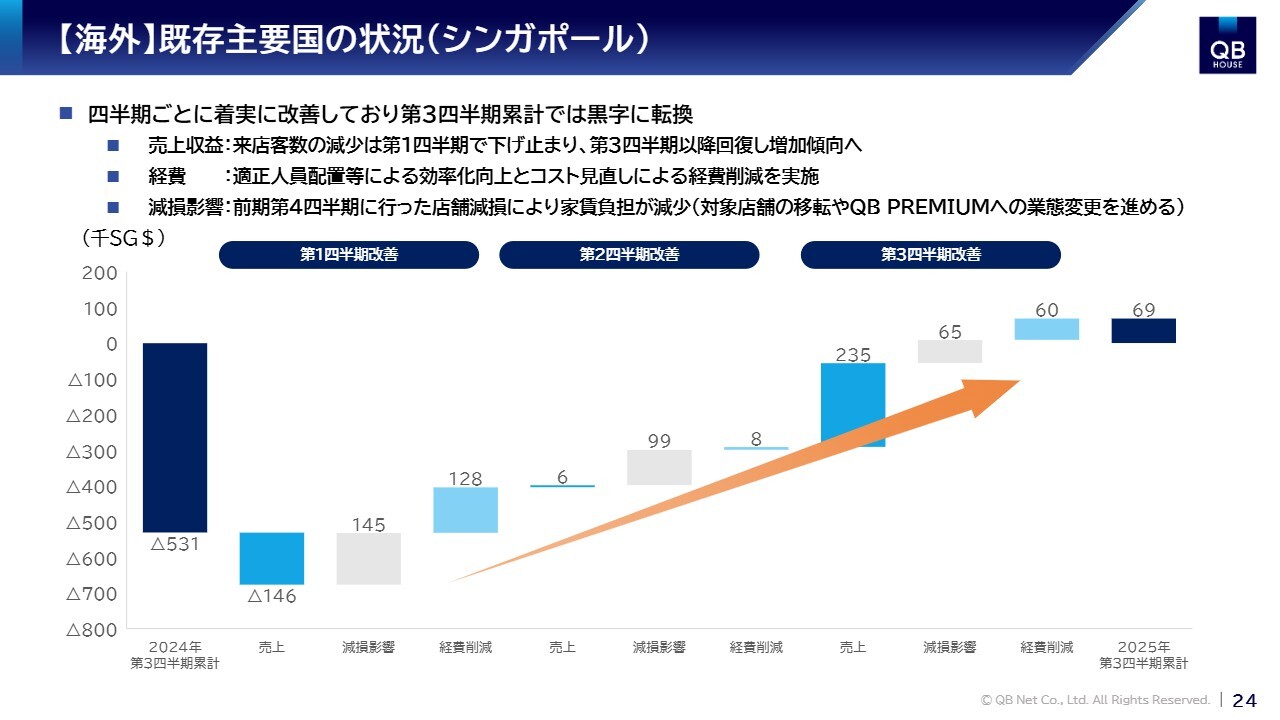 【海外】既存主要国の状況（シンガポール）

QB HOUSE

■ 四半期ごとに着実に改善しており第3四半期累計では黒字に転換

■ 売上収益：来店客数の減少は第1四半期で下げ止まり、第3四半期以降回復し増加傾向へ

■ 経費　　：適正人員配置等による効率化向上とコスト見直しによる経費削減を実施

■ 減損影響：前期第4四半期に行った店舗減損により家賃負担が減少（対象店舗の移転やQB PREMIUMへの業態変更を進める）

（千SG＄）

第1四半期改善

第2四半期改善

第3四半期改善

200
100
0
△100
△200
△300
△400
△500
△600
△700
△800

△531
△146
145
128
6
99
8
235
65
60
69

2024年
第3四半期累計
売上
減損影響
経費削減
売上
減損影響
経費削減
売上
減損影響
経費削減
2025年
第3四半期累計

© QB Net Co., Ltd. All Rights Reserved. | 24